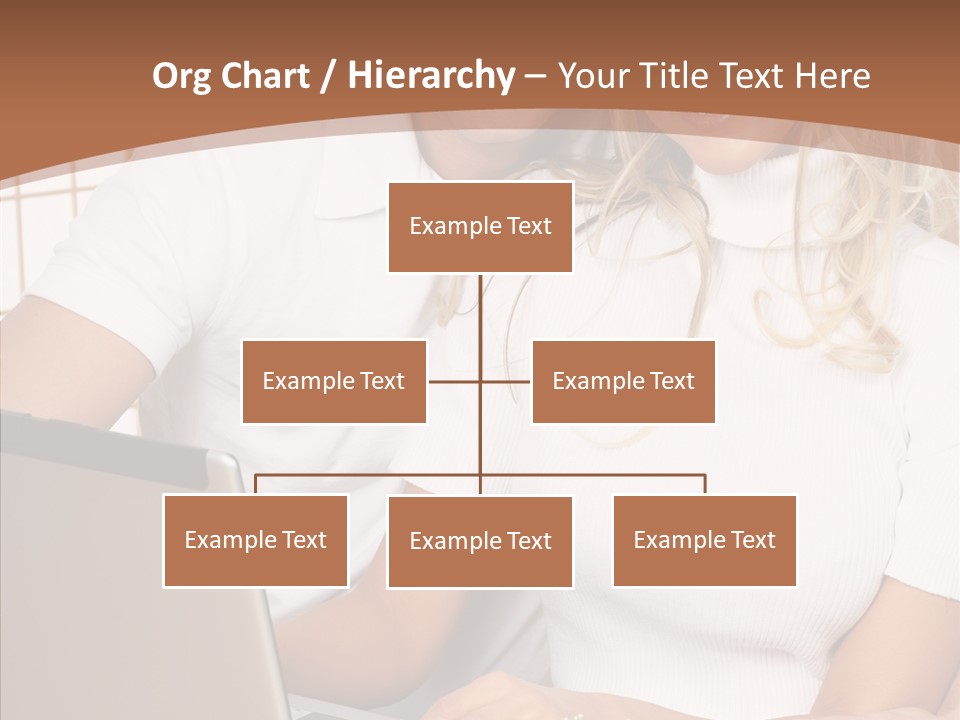 Org Chart / Hierarchy – Your Title Text Here

Example Text

Example Text

Example Text

Example Text

Example Text

Example Text